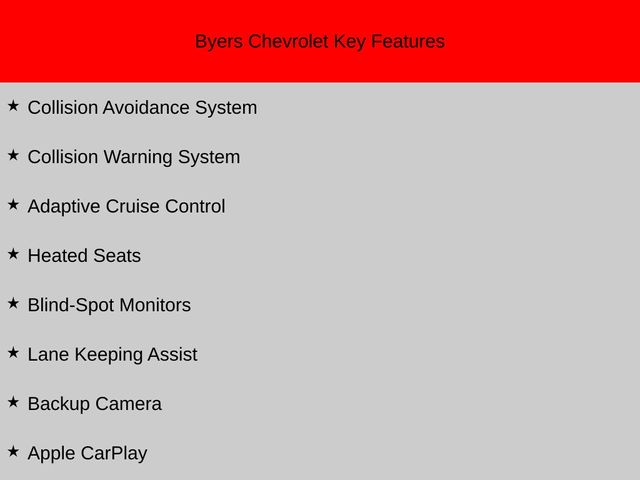 Byers Chevrolet Key Features

★ Collision Avoidance System

★ Collision Warning System

★ Adaptive Cruise Control

★ Heated Seats

★ Blind-Spot Monitors

★ Lane Keeping Assist

★ Backup Camera

★ Apple CarPlay